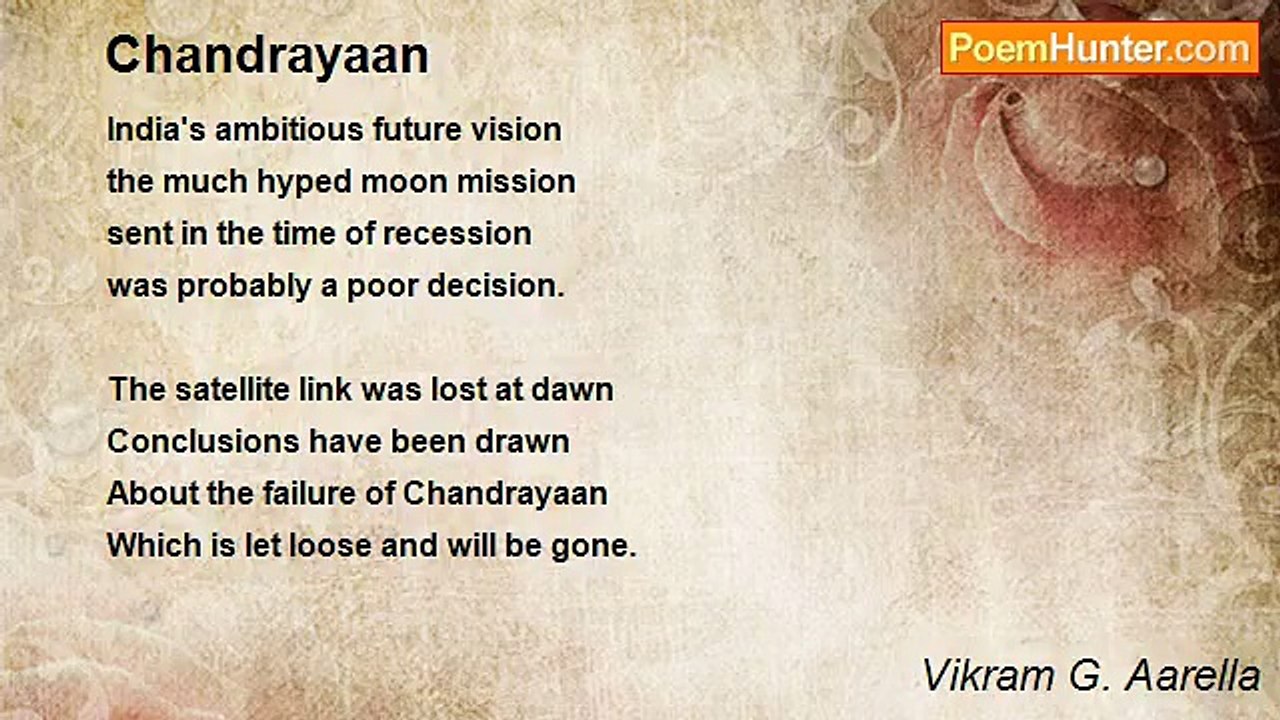 Chandrayaan

PoemHunter.com

India's ambitious future vision
the much hyped moon mission
sent in the time of recession
was probably a poor decision.

The satellite link was lost at dawn
Conclusions have been drawn
About the failure of Chandrayaan
Which is let loose and will be gone.

Vikram G. Aarella